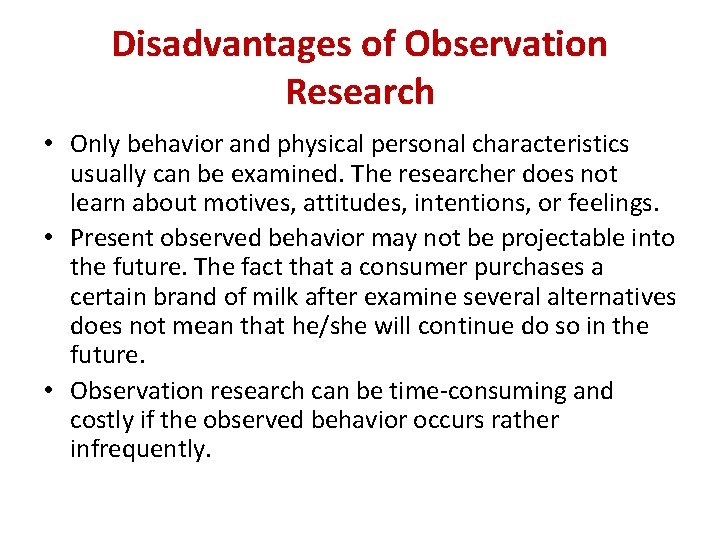 Disadvantages of Observation Research

• Only behavior and physical personal characteristics usually can be examined. The researcher does not learn about motives, attitudes, intentions, or feelings.

• Present observed behavior may not be projectable into the future. The fact that a consumer purchases a certain brand of milk after examine several alternatives does not mean that he/she will continue do so in the future.

• Observation research can be time-consuming and costly if the observed behavior occurs rather infrequently.